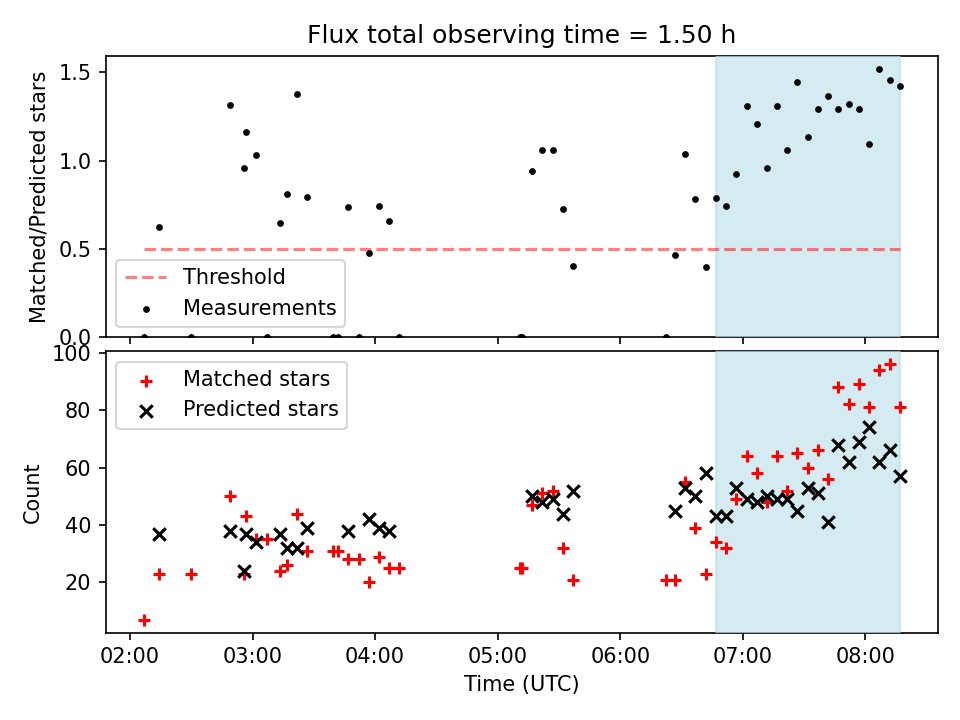 Flux total observing time = 1.50 h

Matched/Predicted stars

1.5
1.0
0.5
0.0

Threshold
Measurements

Count

100
80
60
40
20

Matched stars
Predicted stars

02:00 03:00 04:00 05:00 06:00 07:00 08:00

Time (UTC)